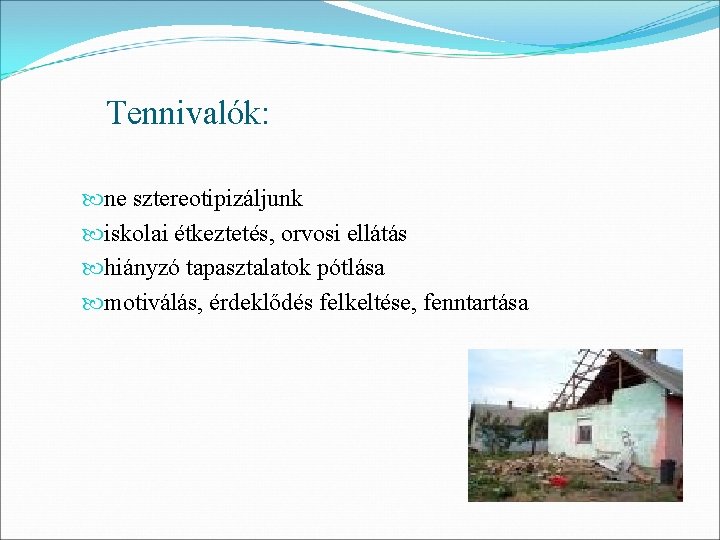 Tennivalók:

ne sztereotipizáljunk
iskolai étkeztetés, orvosi ellátás
hiányzó tapasztalatok pótlása
motiválás, érdeklődés felkeltése, fenntartása